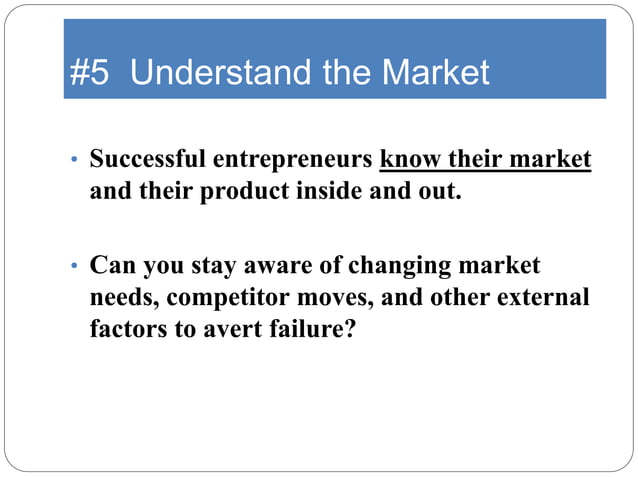 #5 Understand the Market

• Successful entrepreneurs know their market and their product inside and out.

• Can you stay aware of changing market needs, competitor moves, and other external factors to avert failure?